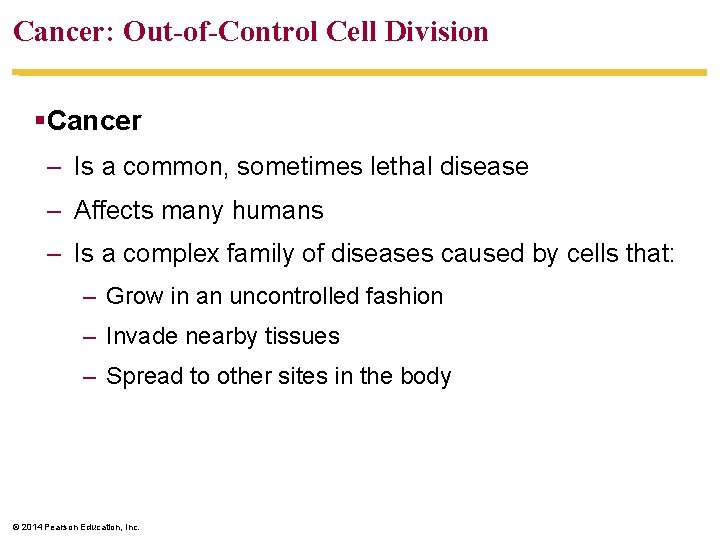 Cancer: Out-of-Control Cell Division

▪Cancer

– Is a common, sometimes lethal disease

– Affects many humans

– Is a complex family of diseases caused by cells that:

– Grow in an uncontrolled fashion

– Invade nearby tissues

– Spread to other sites in the body

© 2014 Pearson Education, Inc.